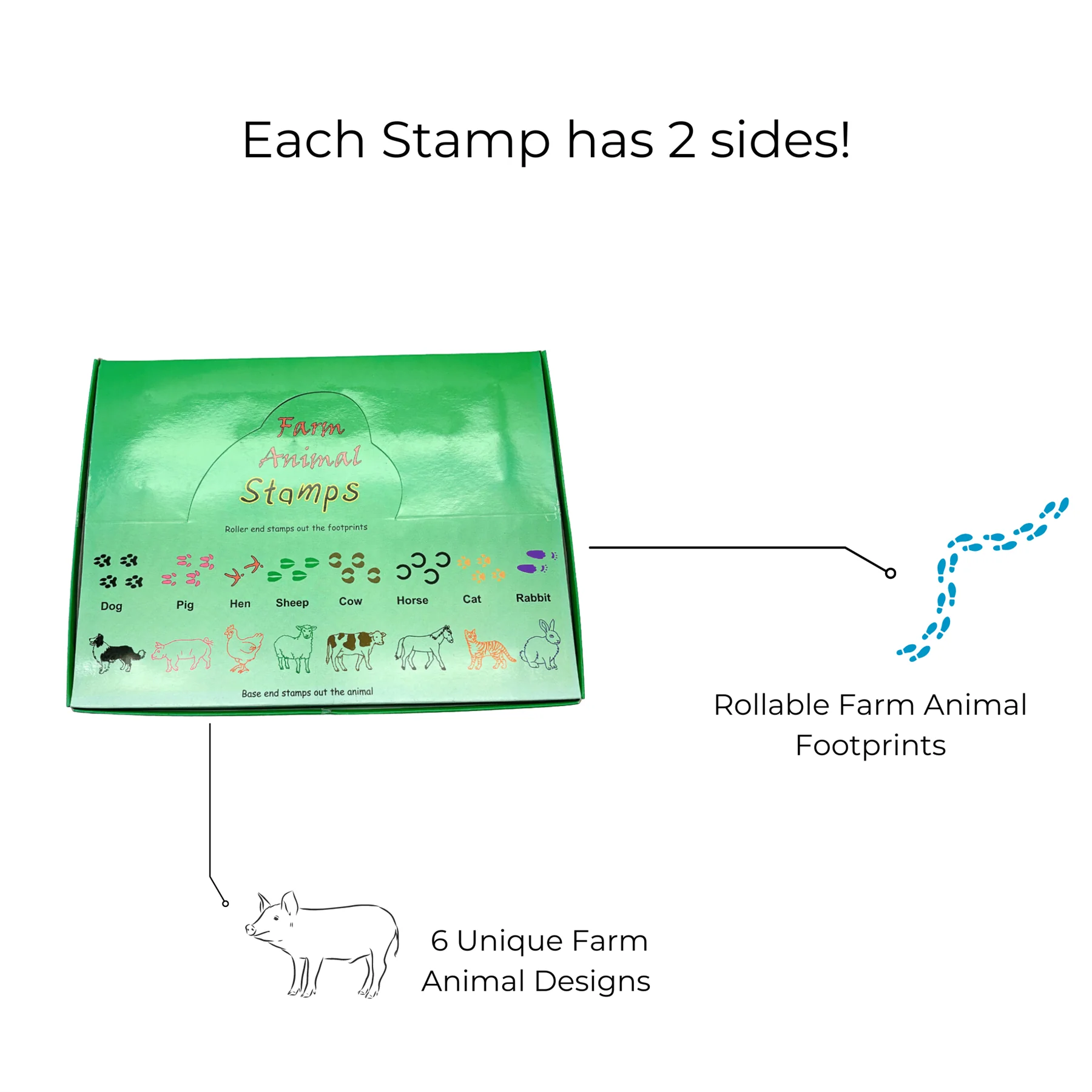 Each Stamp has 2 sides!

Farm Animal Stamps

Roller end stamps out the footprints

Dog Pig Hen Sheep Cow Horse Cat Rabbit

Base end stamps out the animal

Rollable Farm Animal Footprints

6 Unique Farm Animal Designs